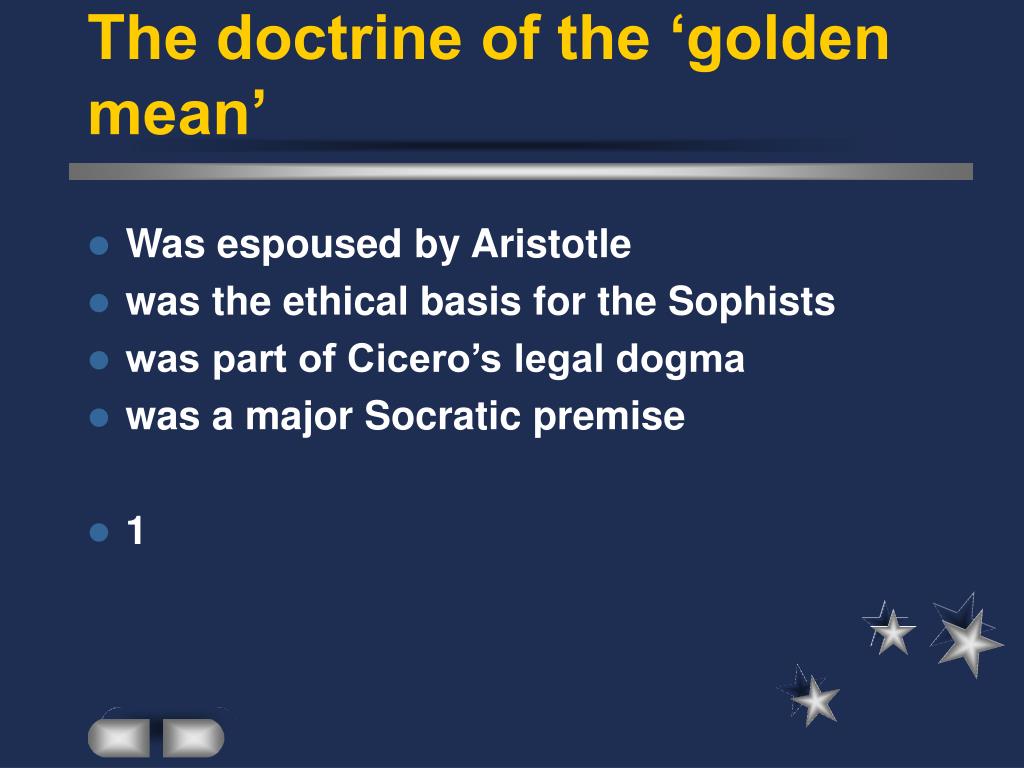 The doctrine of the ‘golden mean’

- Was espoused by Aristotle
- was the ethical basis for the Sophists
- was part of Cicero’s legal dogma
- was a major Socratic premise

- 1